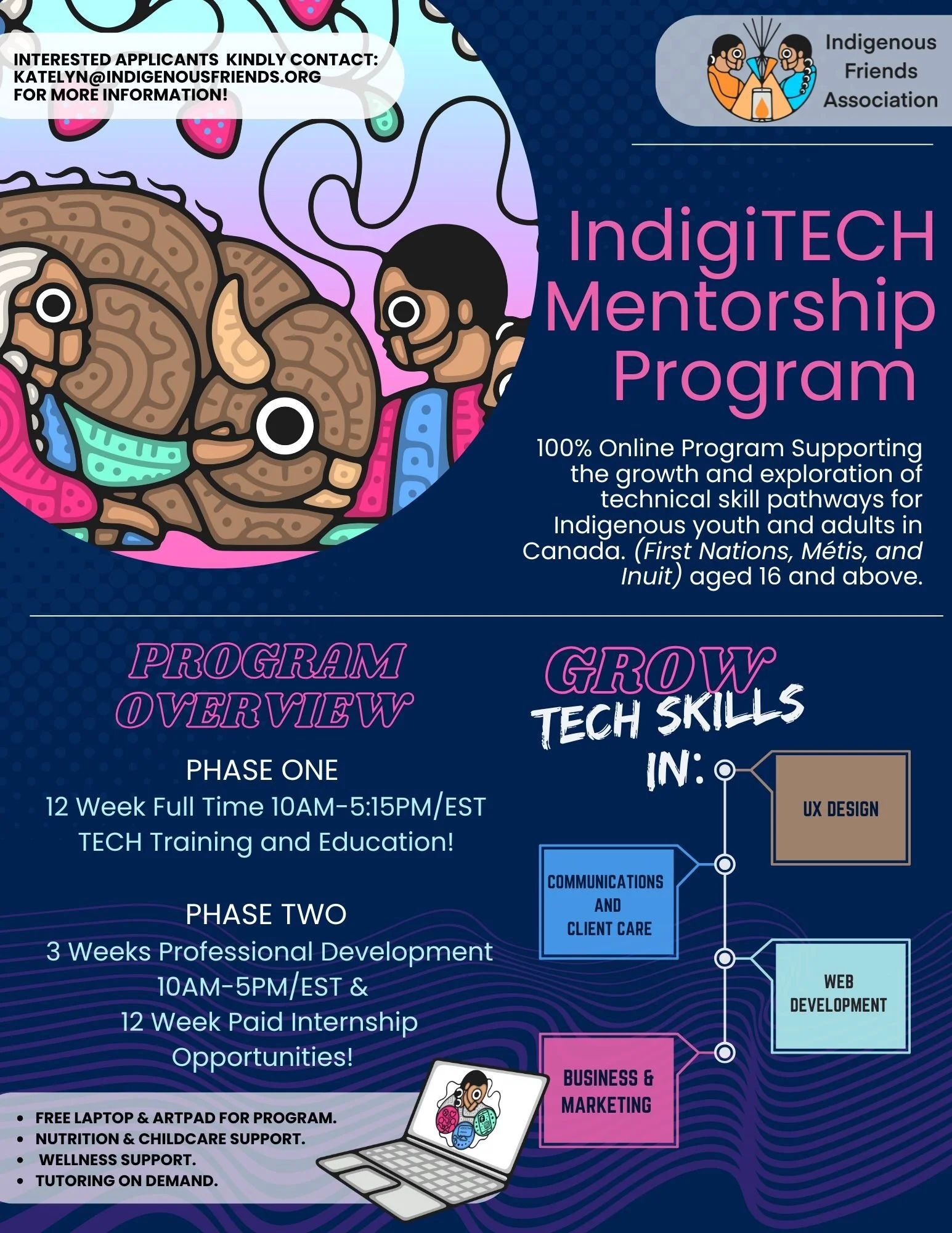 INTERESTED APPLICANTS KINDLY CONTACT:
KATELYN@INDIGENOUSFRIENDS.ORG
FOR MORE INFORMATION!

Indigenous
Friends
Association

IndigiTECH Mentorship Program

100% Online Program Supporting the growth and exploration of technical skill pathways for Indigenous youth and adults in Canada. (First Nations, Métis, and Inuit) aged 16 and above.

PROGRAM OVERVIEW

PHASE ONE
12 Week Full Time 10AM-5:15PM/EST
TECH Training and Education!

PHASE TWO
3 Weeks Professional Development
10AM-5PM/EST &
12 Week Paid Internship
Opportunities!

• FREE LAPTOP & ARTPAD FOR PROGRAM.
• NUTRITION & CHILDCARE SUPPORT.
• WELLNESS SUPPORT.
• TUTORING ON DEMAND.

GROW
TECH SKILLS
IN:

UX DESIGN

COMMUNICATIONS AND CLIENT CARE

WEB DEVELOPMENT

BUSINESS & MARKETING